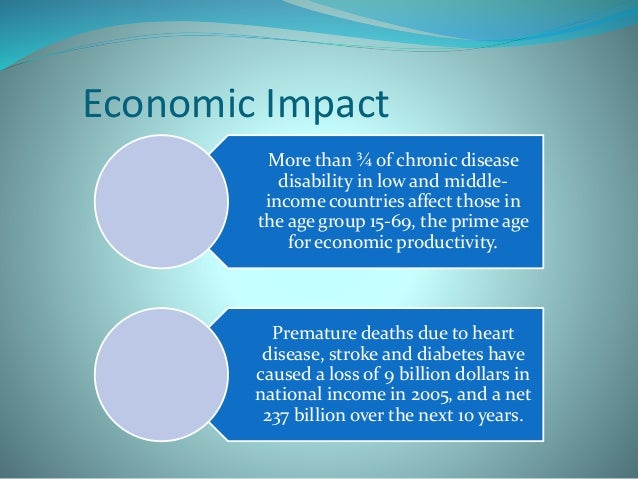 Economic Impact

More than ¾ of chronic disease disability in low and middle-income countries affect those in the age group 15-69, the prime age for economic productivity.

Premature deaths due to heart disease, stroke and diabetes have caused a loss of 9 billion dollars in national income in 2005, and a net 237 billion over the next 10 years.